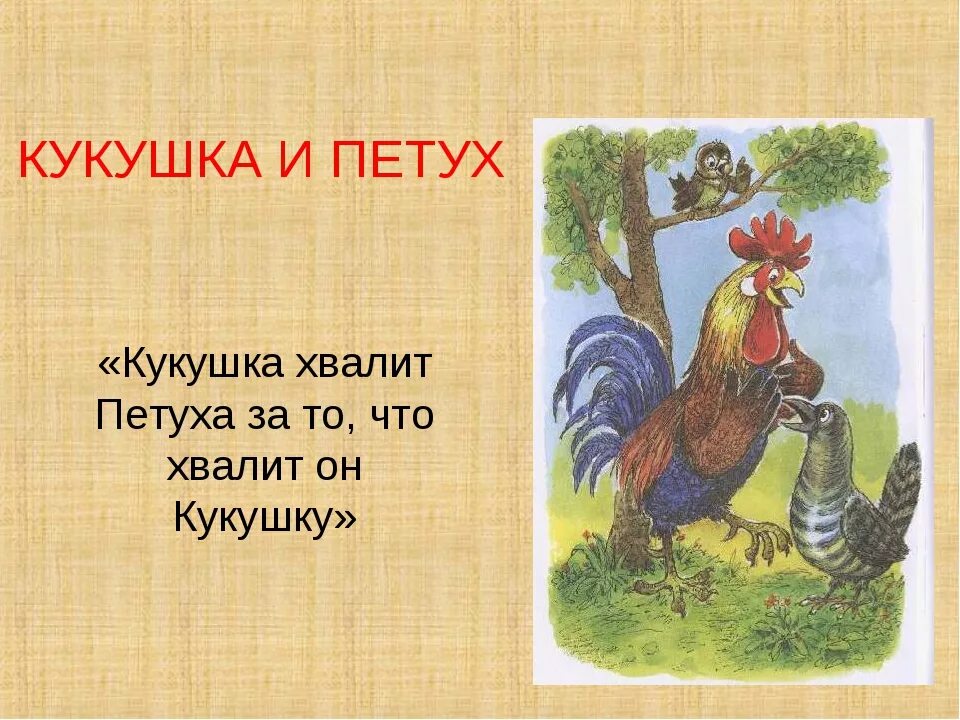 КУКУШКА И ПЕТУХ

«Кукушка хвалит Петуха за то, что хвалит он Кукушку»